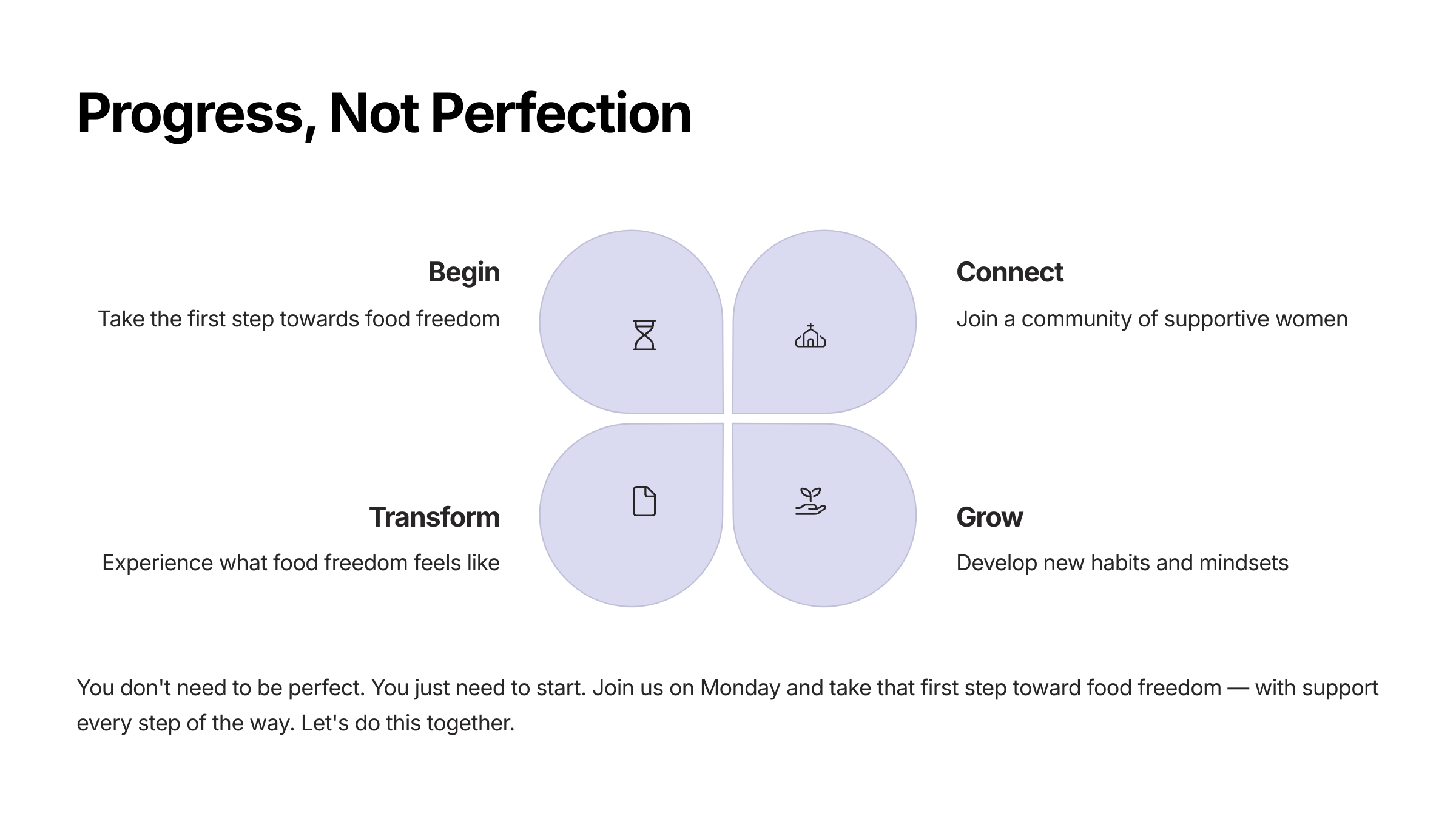 Progress, Not Perfection

Begin

Take the first step towards food freedom

Connect

Join a community of supportive women

Transform

Experience what food freedom feels like

Grow

Develop new habits and mindsets

You don't need to be perfect. You just need to start. Join us on Monday and take that first step toward food freedom — with support every step of the way. Let's do this together.